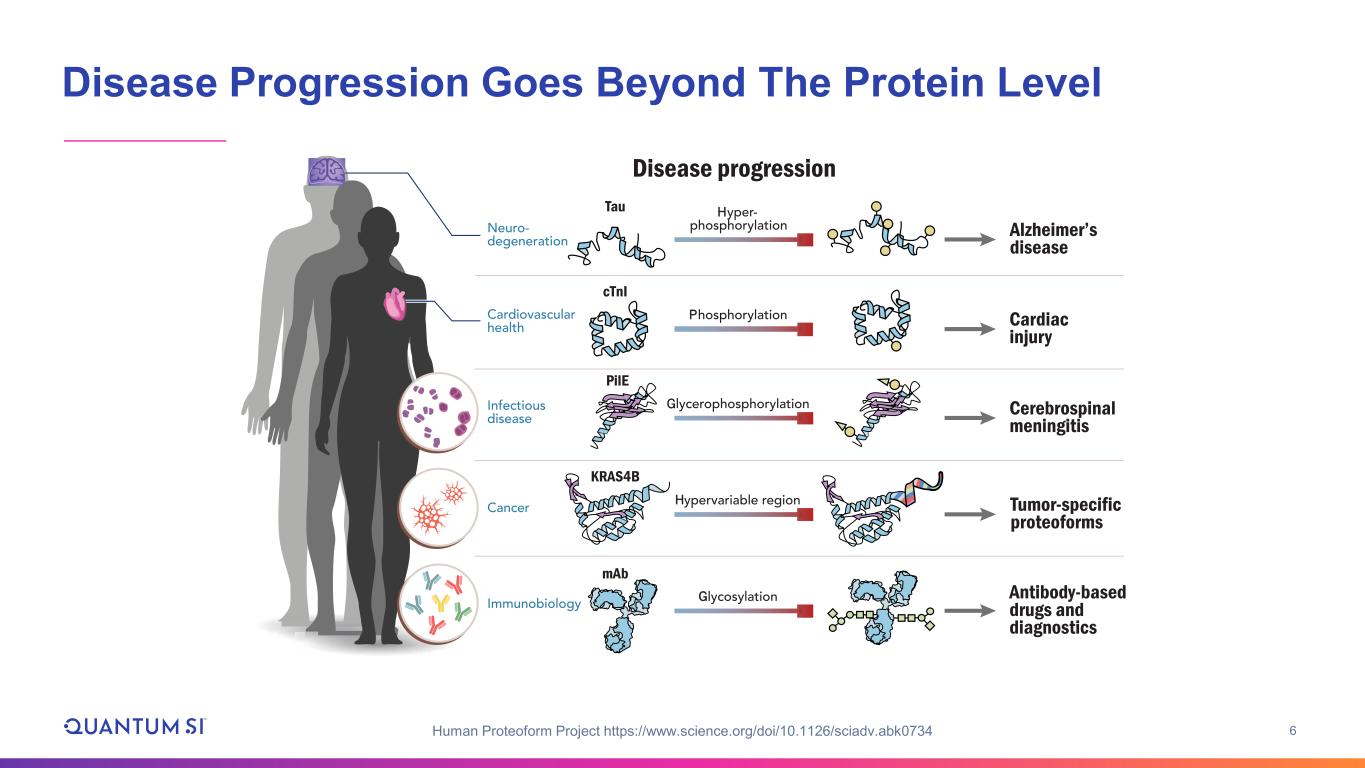 Disease Progression Goes Beyond The Protein Level

Disease progression

Neuro-degeneration

Tau

Hyper-phosphorylation

Alzheimer's disease

Cardiovascular health

cTnI

Phosphorylation

Cardiac injury

Infectious disease

PilE

Glycerophosphorylation

Cerebrospinal meningitis

Cancer

KRAS4B

Hypervariable region

Tumor-specific proteoforms

Immunobiology

mAb

Glycosylation

Antibody-based drugs and diagnostics

QUANTUM SI

Human Proteoform Project https://www.science.org/doi/10.1126/sciadv.abk0734

6